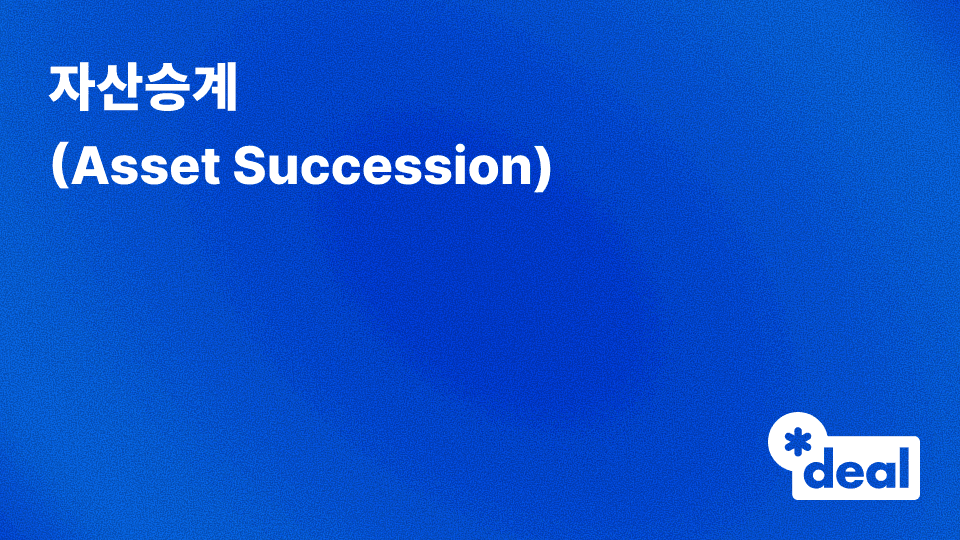 자산승계
(Asset Succession)

*deal